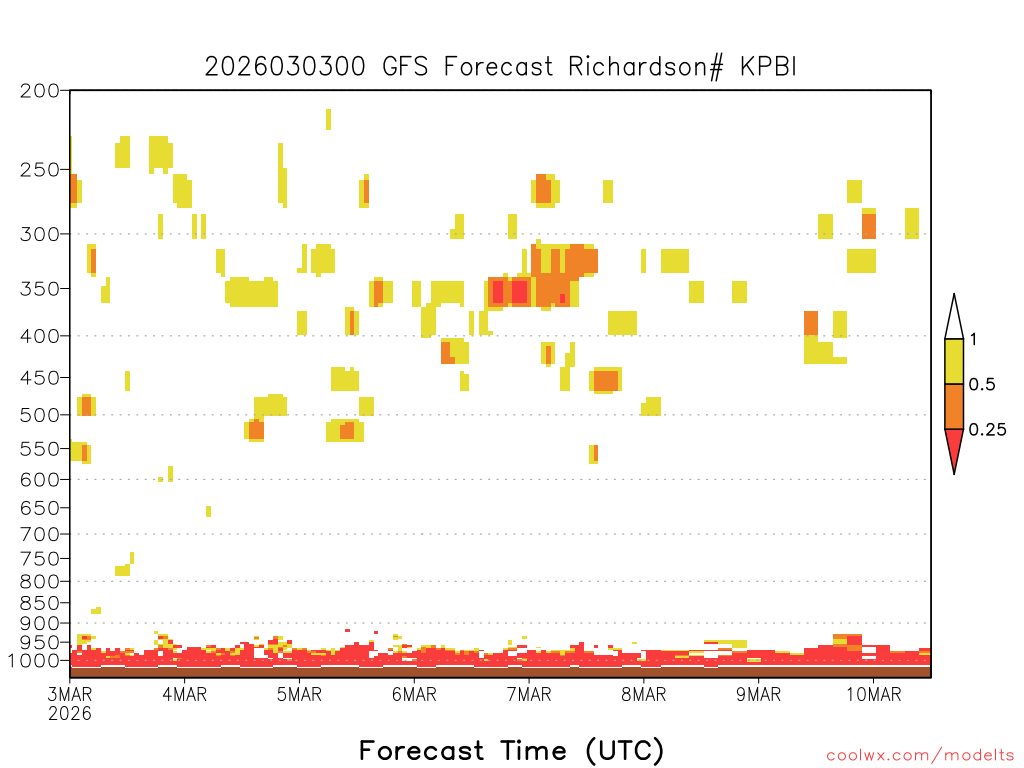 2026030300 GFS Forecast Richardson# KPBI

200
250
300
350
400
450
500
550
600
650
700
750
800
850
900
950
1000

1
0.5
0.25

3MAR 2026
4MAR
5MAR
6MAR
7MAR
8MAR
9MAR
10MAR

Forecast Time (UTC)

coolwx.com/modelts